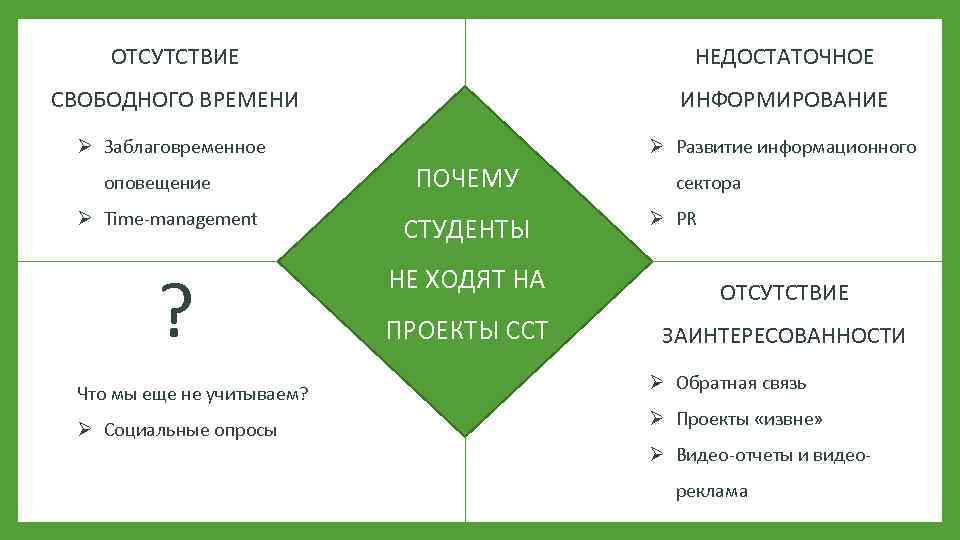 ОТСУТСТВИЕ СВОБОДНОГО ВРЕМЕНИ

➢ Заблаговременное оповещение
➢ Time-management

НЕДОСТАТОЧНОЕ ИНФОРМИРОВАНИЕ

➢ Развитие информационного сектора
➢ PR

ПОЧЕМУ СТУДЕНТЫ НЕ ХОДЯТ НА ПРОЕКТЫ ССТ

?

Что мы еще не учитываем?
➢ Социальные опросы

ОТСУТСТВИЕ ЗАИНТЕРЕСОВАННОСТИ

➢ Обратная связь
➢ Проекты «извне»
➢ Видео-отчеты и видео-реклама